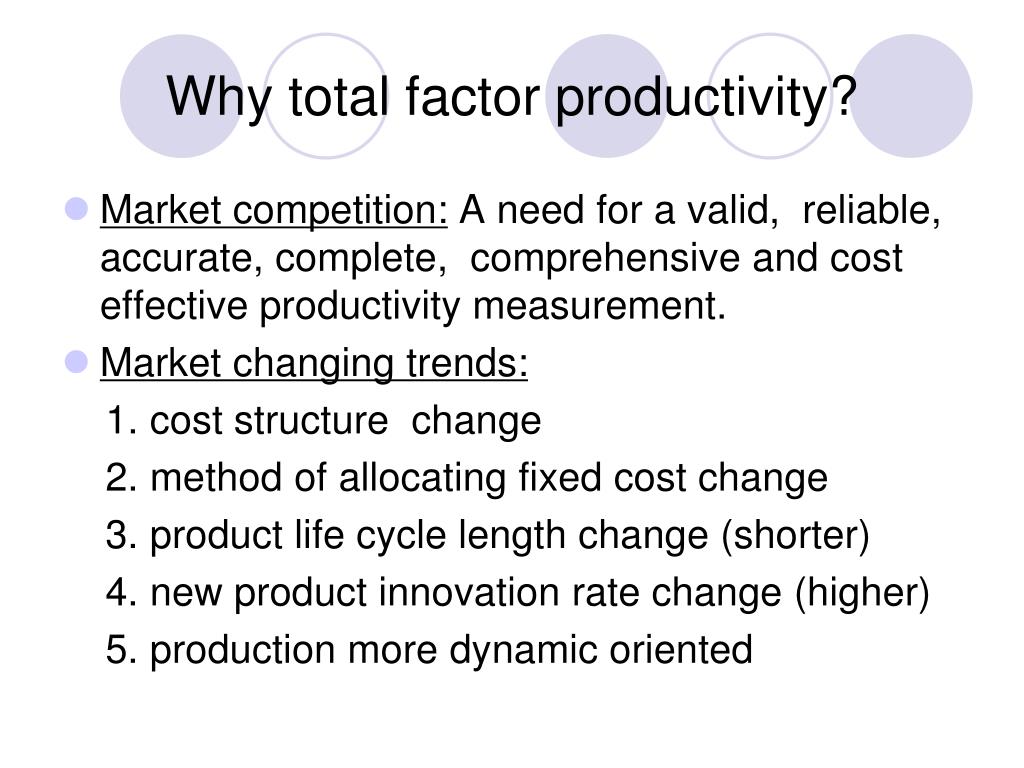 Why total factor productivity?

Market competition: A need for a valid, reliable, accurate, complete, comprehensive and cost effective productivity measurement.

Market changing trends:

1. cost structure change

2. method of allocating fixed cost change

3. product life cycle length change (shorter)

4. new product innovation rate change (higher)

5. production more dynamic oriented